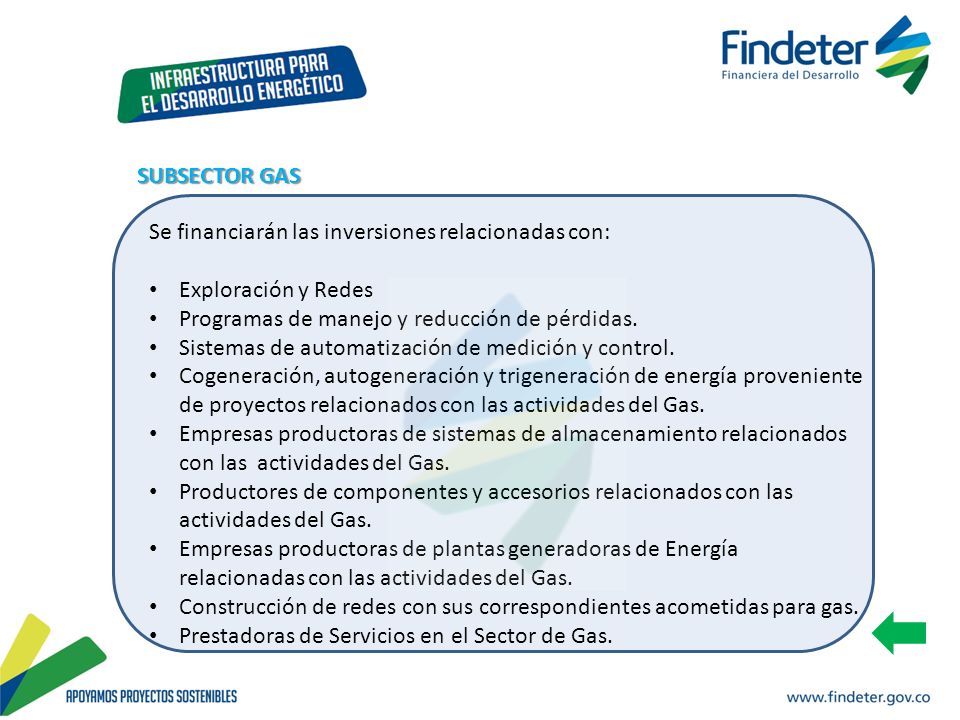 INFRAESTRUCTURA PARA EL DESARROLLO ENERGÉTICO

Findeter
Financiera del Desarrollo

SUBSECTOR GAS

Se financiarán las inversiones relacionadas con:

• Exploración y Redes
• Programas de manejo y reducción de pérdidas.
• Sistemas de automatización de medición y control.
• Cogeneración, autogeneración y trigeneración de energía proveniente de proyectos relacionados con las actividades del Gas.
• Empresas productoras de sistemas de almacenamiento relacionados con las actividades del Gas.
• Productores de componentes y accesorios relacionados con las actividades del Gas.
• Empresas productoras de plantas generadoras de Energía relacionadas con las actividades del Gas.
• Construcción de redes con sus correspondientes acometidas para gas.
• Prestadoras de Servicios en el Sector de Gas.

APOYAMOS PROYECTOS SOSTENIBLES

www.findeter.gov.co